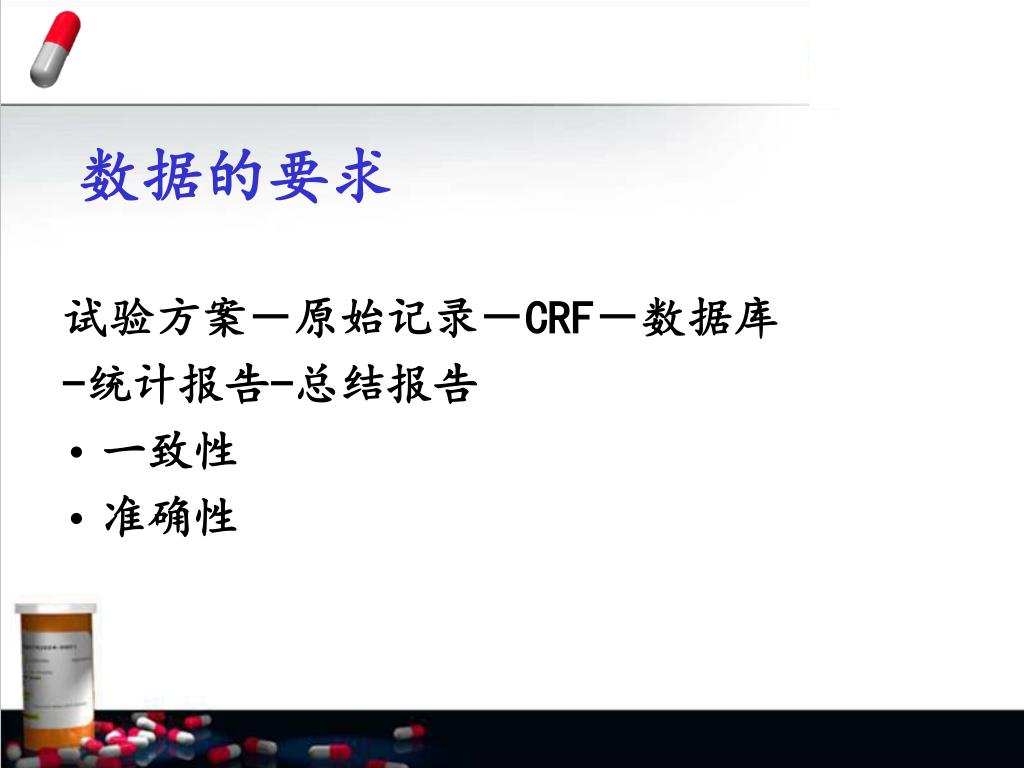 数据的要求

试验方案－原始记录－CRF－数据库-统计报告-总结报告

• 一致性
• 准确性